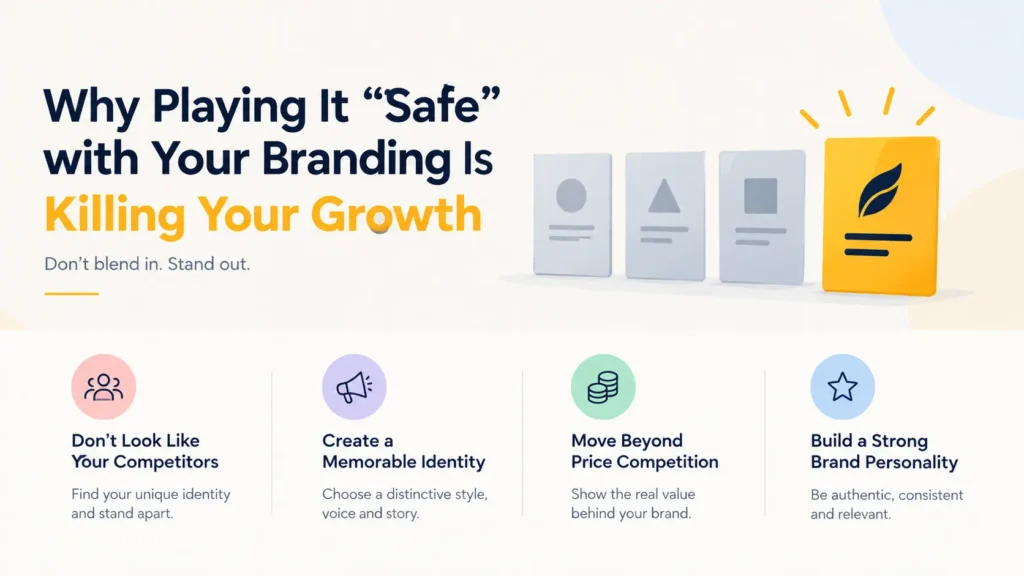 Why Playing It "Safe" with Your Branding Is Killing Your Growth

Don't blend in. Stand out.

Don't Look Like Your Competitors

Find your unique identity and stand apart.

Create a Memorable Identity

Choose a distinctive style, voice and story.

Move Beyond Price Competition

Show the real value behind your brand.

Build a Strong Brand Personality

Be authentic, consistent and relevant.